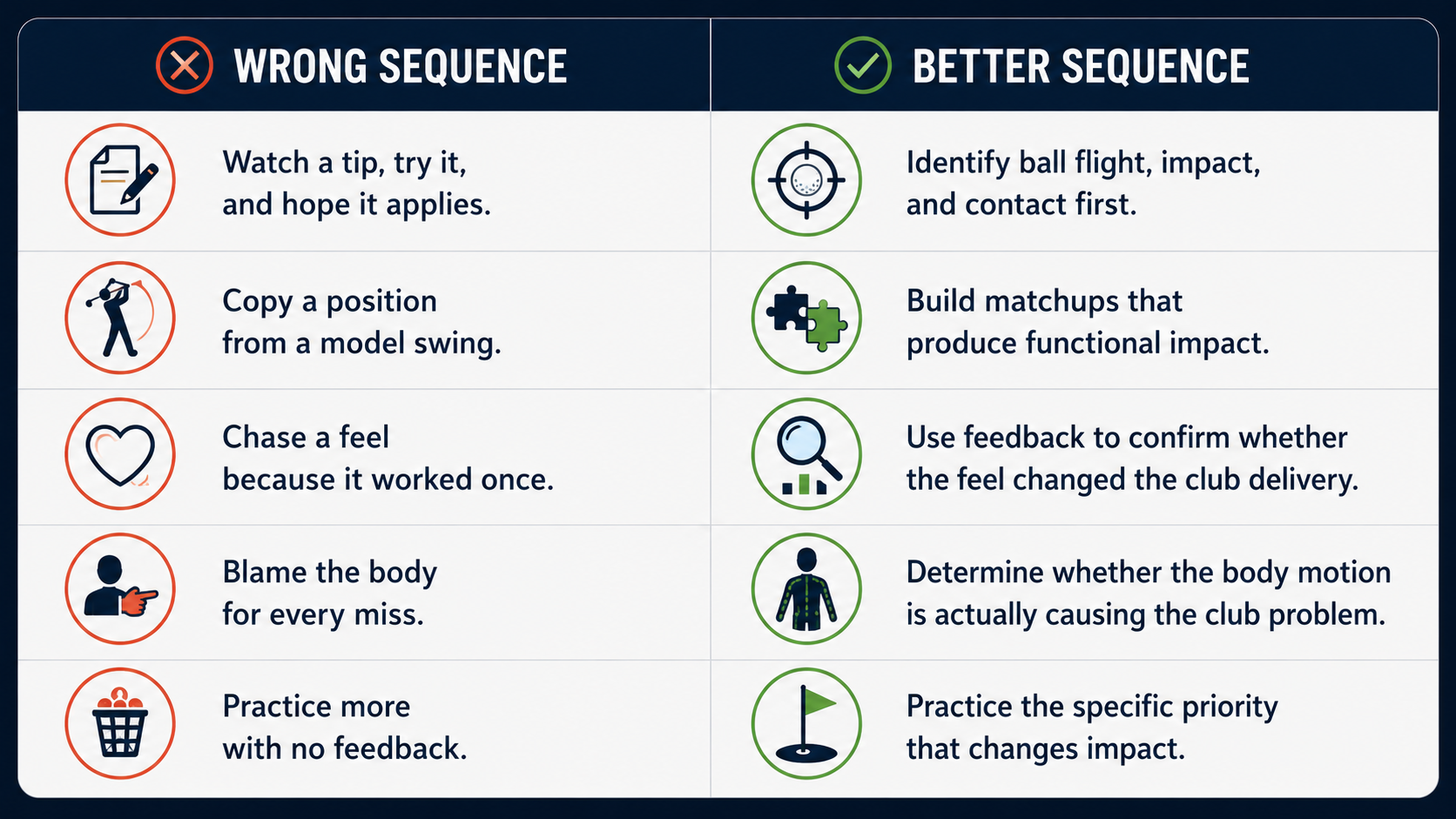 | WRONG SEQUENCE | BETTER SEQUENCE |
|---|---|
| Watch a tip, try it, and hope it applies. | Identify ball flight, impact, and contact first. |
| Copy a position from a model swing. | Build matchups that produce functional impact. |
| Chase a feel because it worked once. | Use feedback to confirm whether the feel changed the club delivery. |
| Blame the body for every miss. | Determine whether the body motion is actually causing the club problem. |
| Practice more with no feedback. | Practice the specific priority that changes impact. |